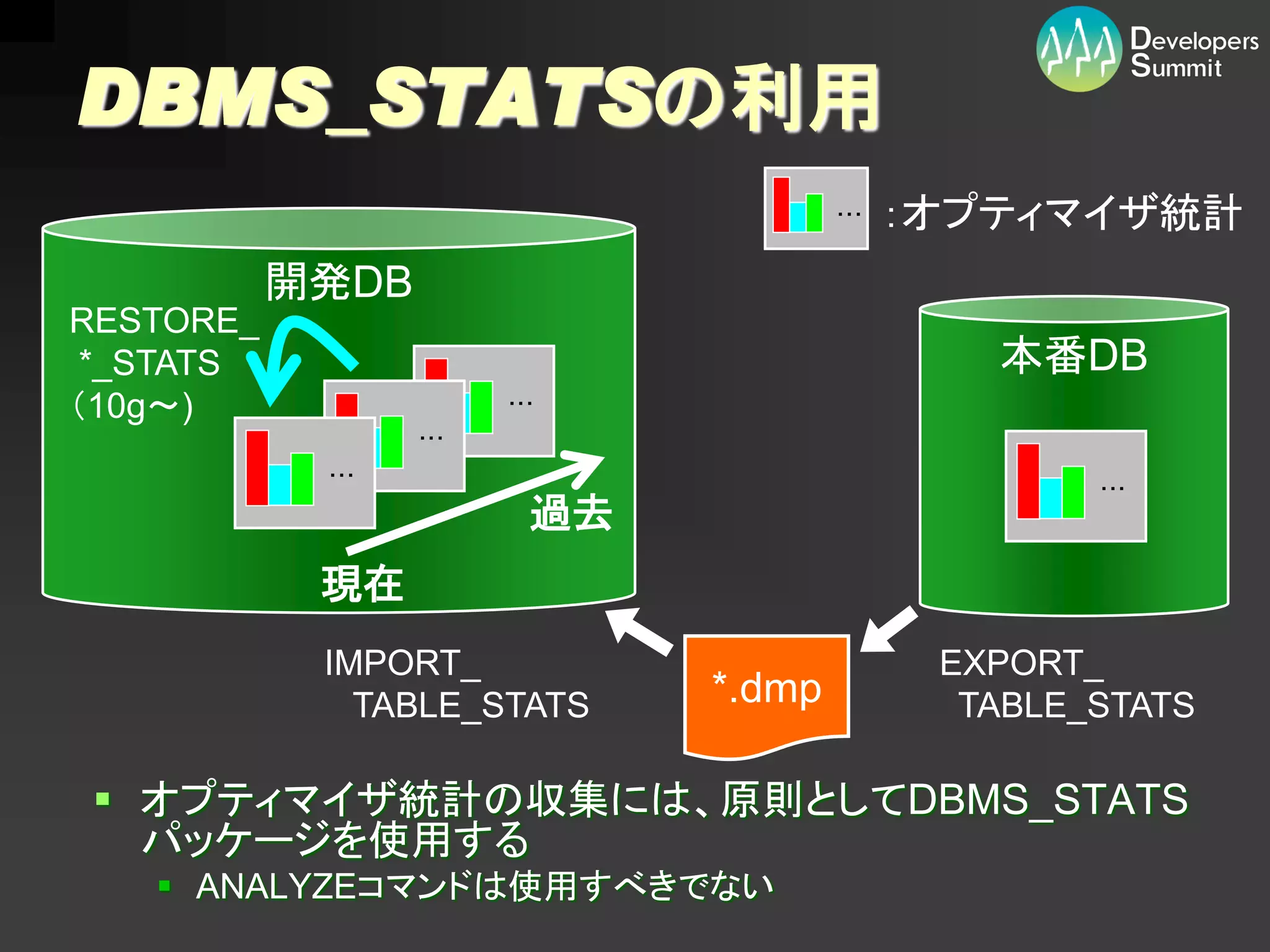 Developers Summit

DBMS_STATSの利用

…　:オプティマイザ統計

開発DB

RESTORE_
*_STATS
(10g～)

…

…

…

過去

現在

本番DB

…

IMPORT_
TABLE_STATS

*.dmp

EXPORT_
TABLE_STATS

▪ オプティマイザ統計の収集には、原則としてDBMS_STATSパッケージを使用する
　▪ ANALYZEコマンドは使用すべきでない